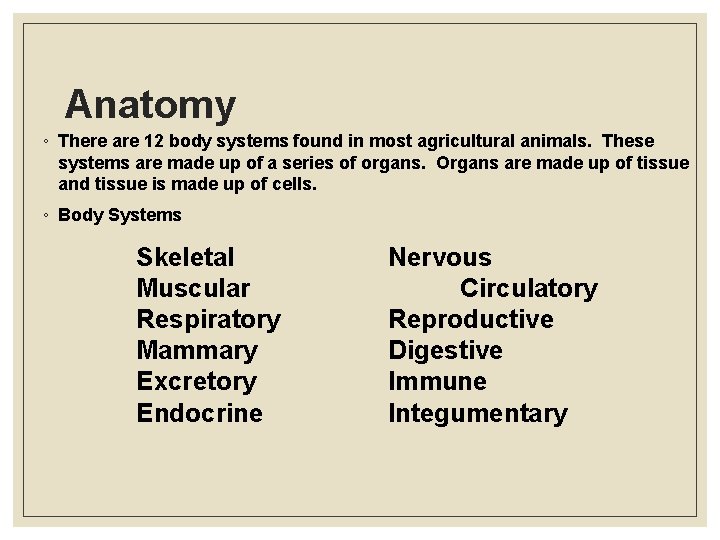 Anatomy

◦ There are 12 body systems found in most agricultural animals. These systems are made up of a series of organs. Organs are made up of tissue and tissue is made up of cells.

◦ Body Systems

Skeletal
Muscular
Respiratory
Mammary
Excretory
Endocrine

Nervous
Circulatory
Reproductive
Digestive
Immune
Integumentary